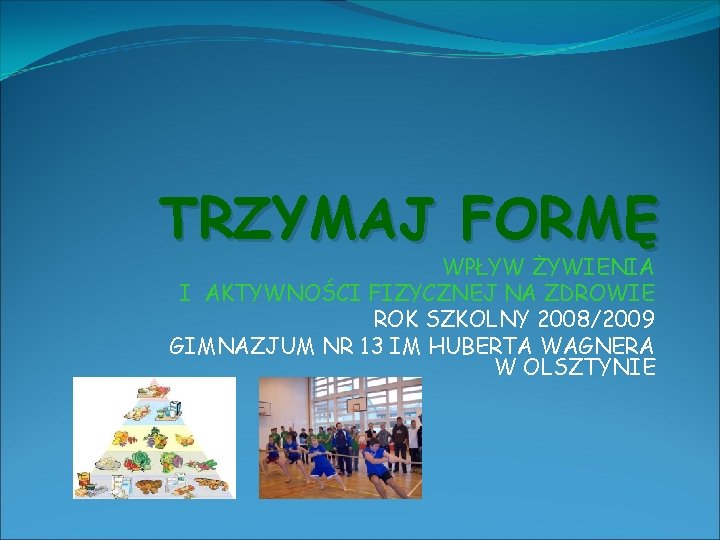 TRZYMAJ FORMĘ

WPŁYW ŻYWIENIA
I AKTYWNOŚCI FIZYCZNEJ NA ZDROWIE
ROK SZKOLNY 2008/2009
GIMNAZJUM NR 13 IM HUBERTA WAGNERA
W OLSZTYNIE